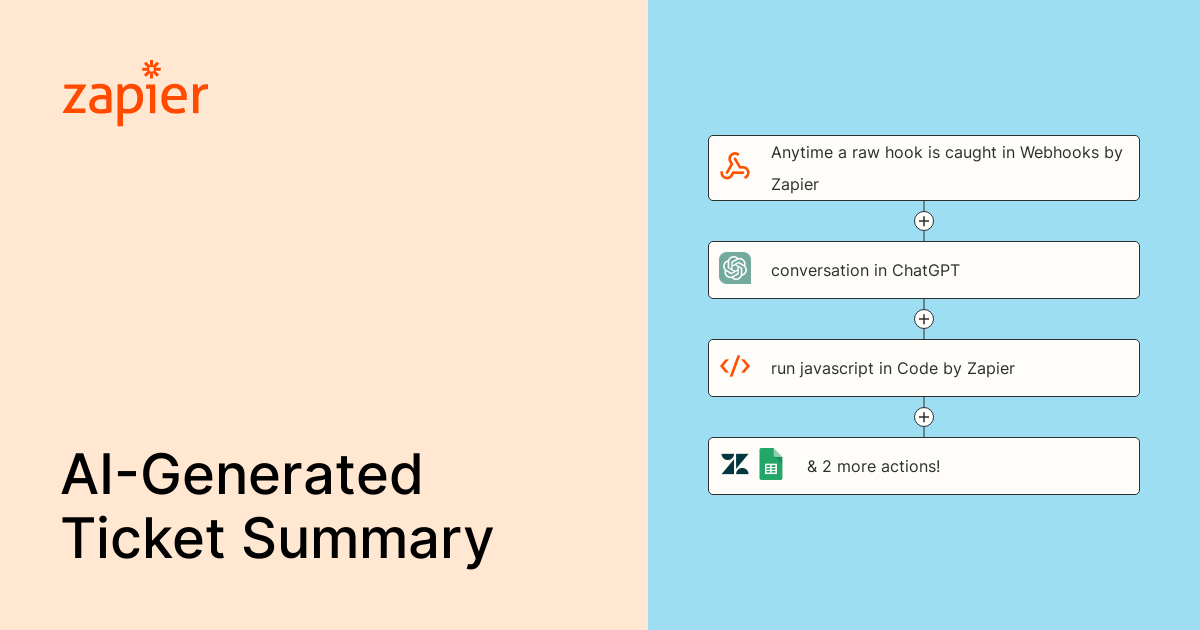 zapier

AI-Generated Ticket Summary

Anytime a raw hook is caught in Webhooks by Zapier

conversation in ChatGPT

run javascript in Code by Zapier

& 2 more actions!